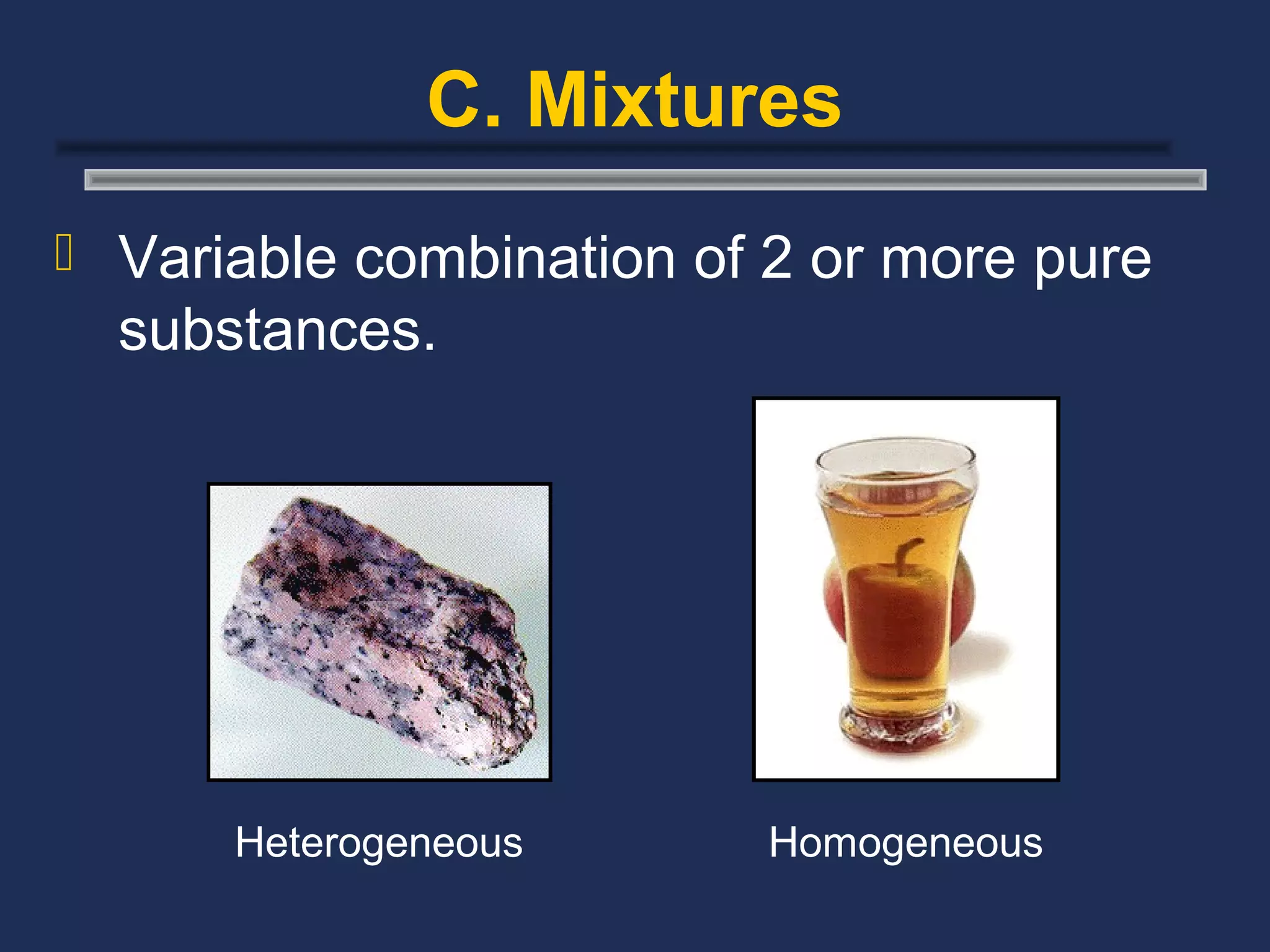 C. Mixtures

Variable combination of 2 or more pure substances.

Heterogeneous

Homogeneous